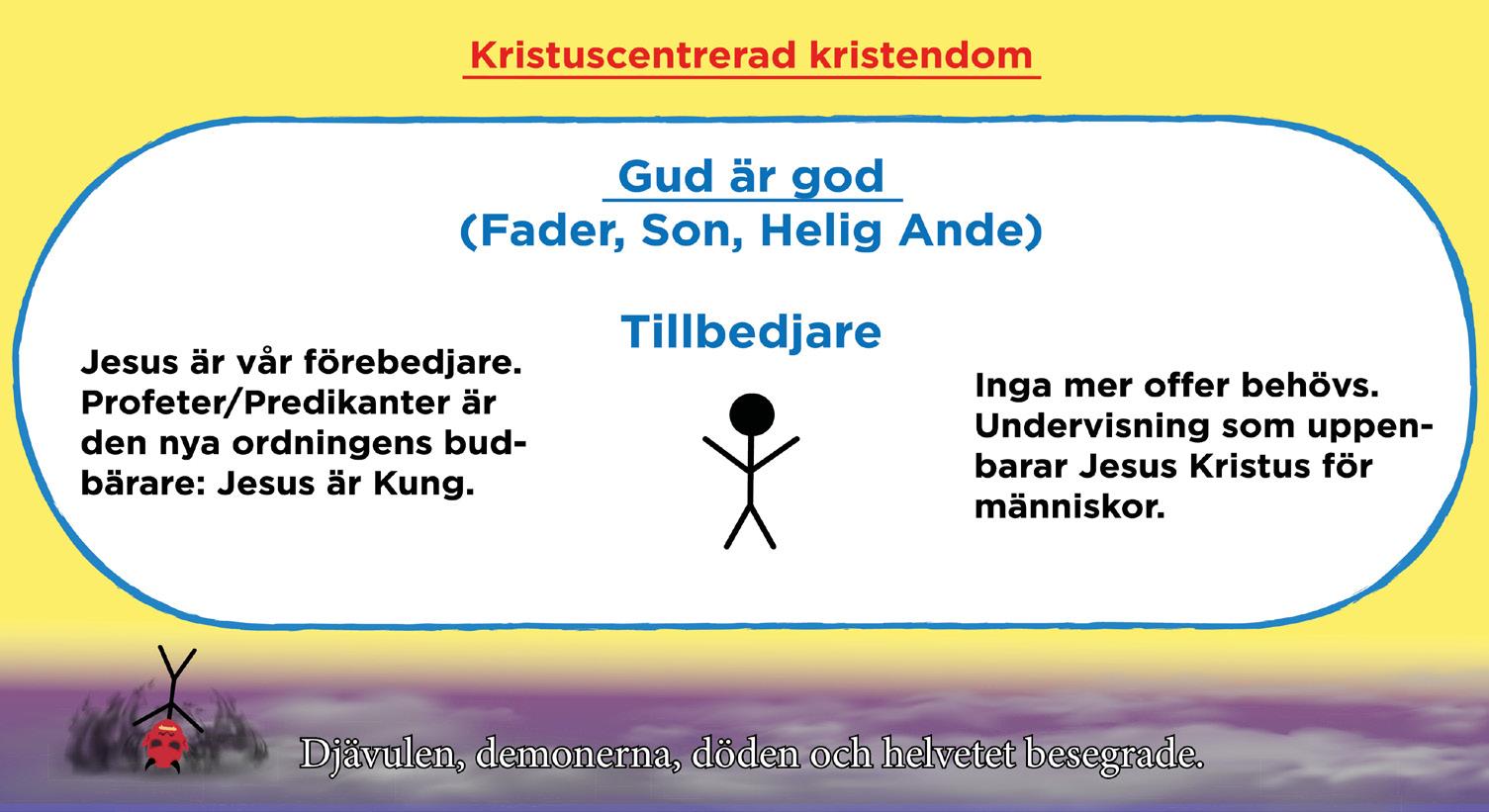 Kristuscentrerad kristendom

Gud är god
(Fader, Son, Helig Ande)

Tillbedjare

Jesus är vår förebedjare. Profeter/Predikanter är den nya ordningens budbärare: Jesus är Kung.

Inga mer offer behövs. Undervisning som uppenbarar Jesus Kristus för människor.

Djävulen, demonerna, döden och helvetet besegrade.